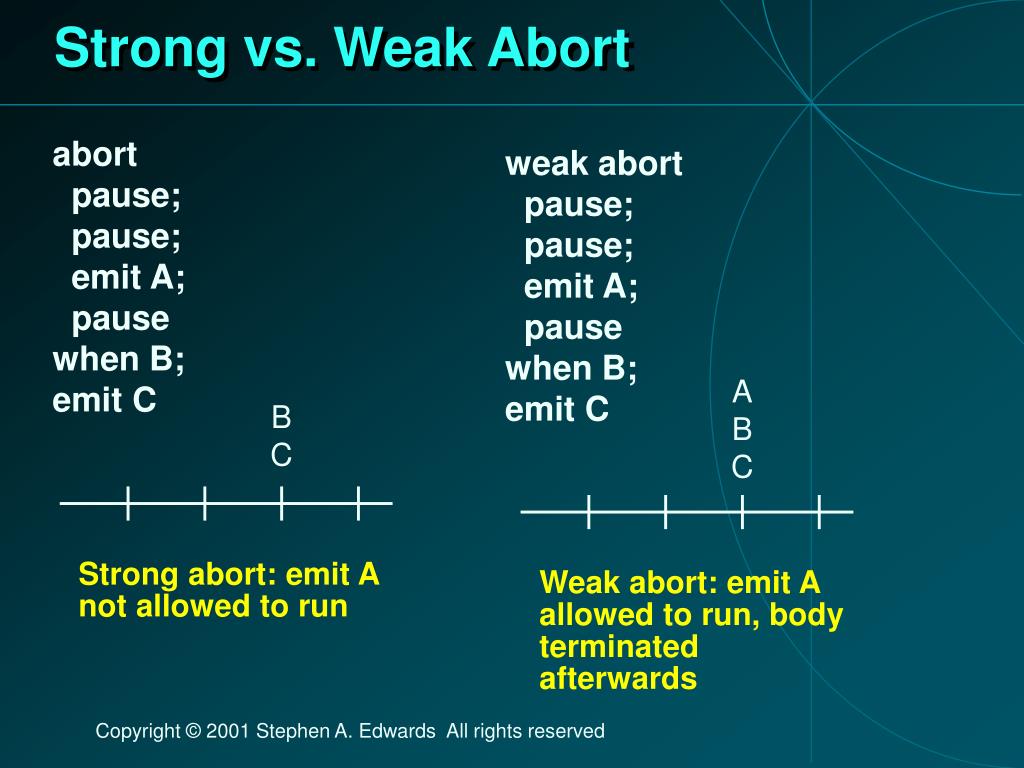 Strong vs. Weak Abort

abort
pause;
pause;
emit A;
pause
when B;
emit C

B
C

Strong abort: emit A not allowed to run

weak abort
pause;
pause;
emit A;
pause
when B;
emit C

A
B
C

Weak abort: emit A allowed to run, body terminated afterwards

Copyright © 2001 Stephen A. Edwards All rights reserved